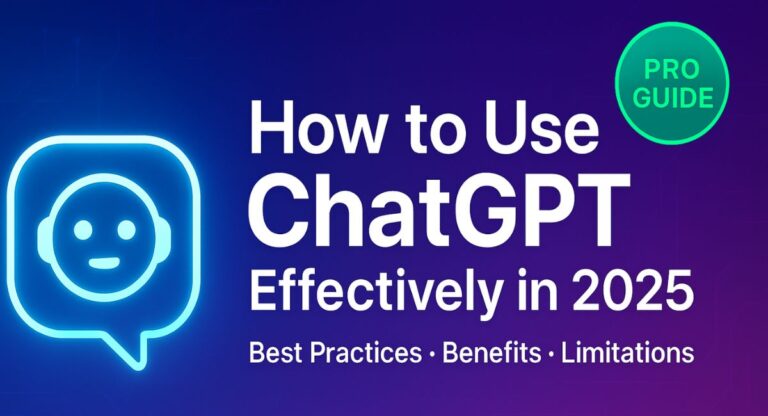 PRO GUIDE

How to Use ChatGPT Effectively in 2025

Best Practices · Benefits · Limitations